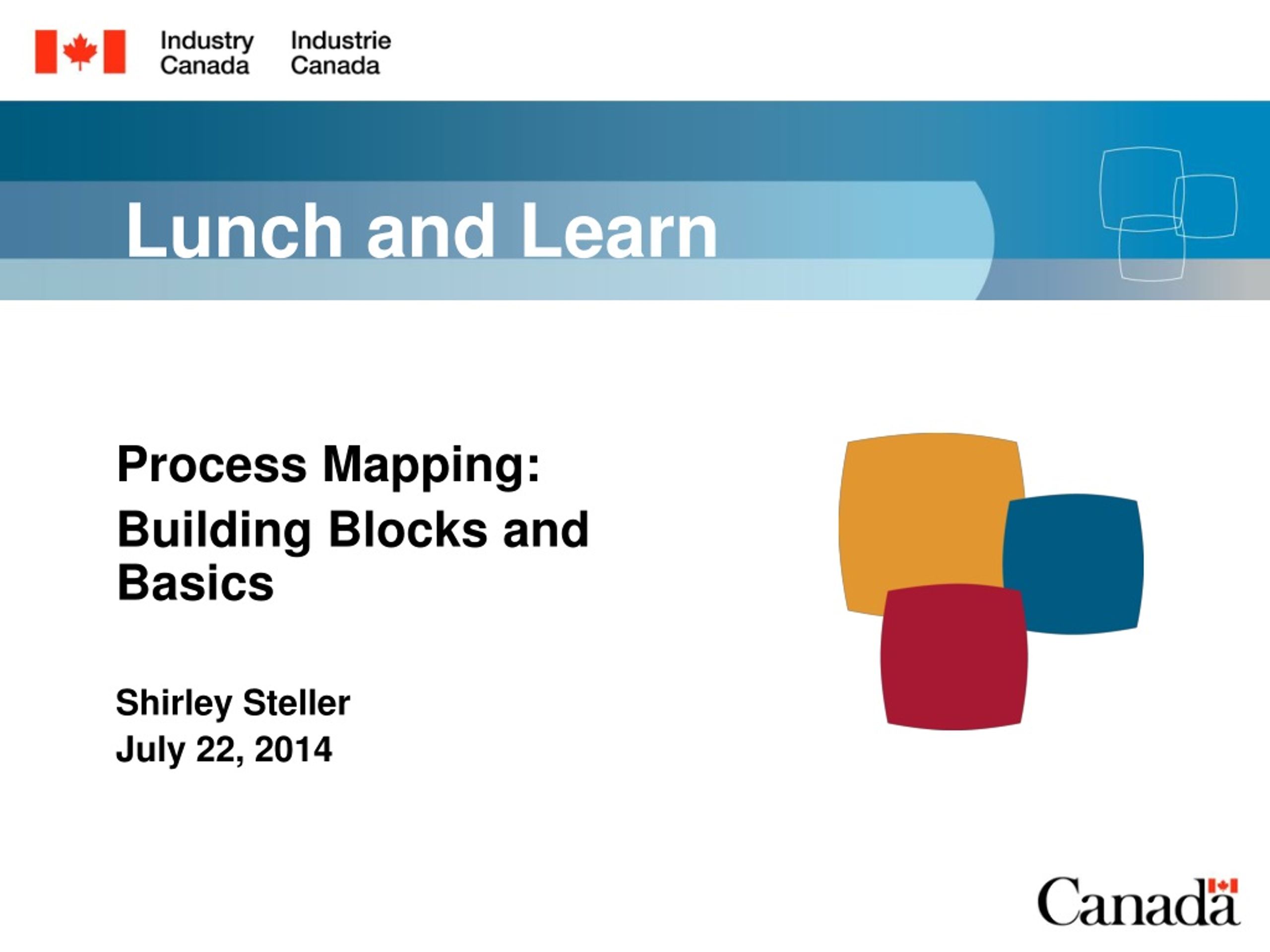 Industry Canada

Industrie Canada

Lunch and Learn

Process Mapping:

Building Blocks and Basics

Shirley Steller
July 22, 2014

Canada